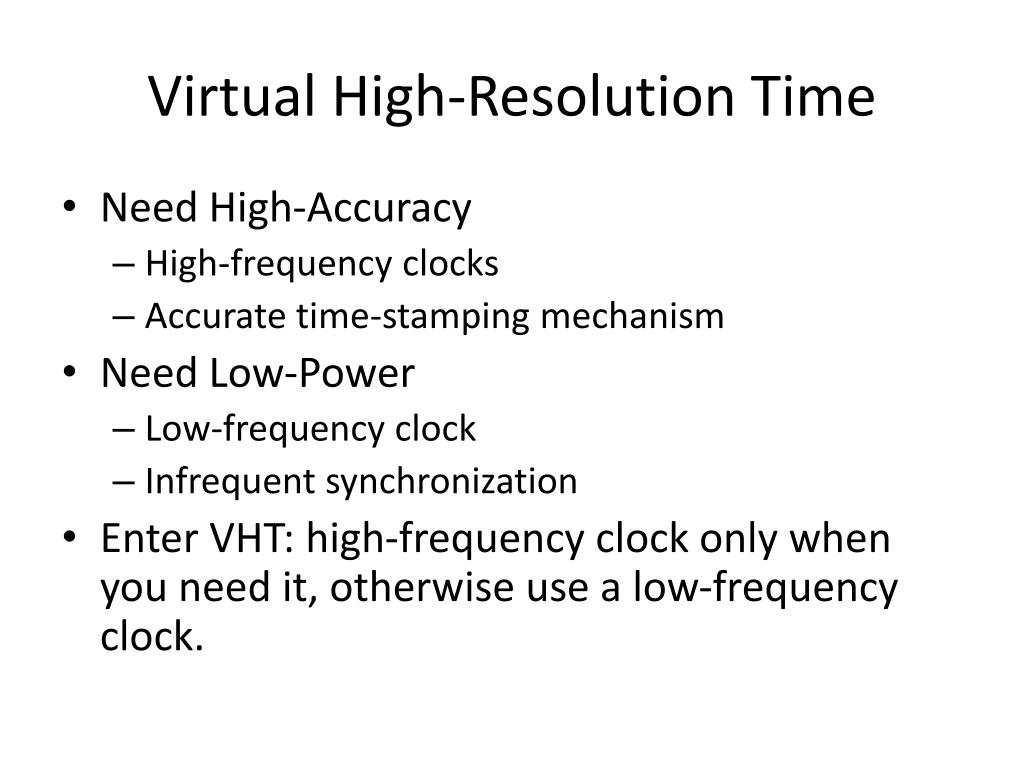 Virtual High-Resolution Time

• Need High-Accuracy
– High-frequency clocks
– Accurate time-stamping mechanism
• Need Low-Power
– Low-frequency clock
– Infrequent synchronization
• Enter VHT: high-frequency clock only when you need it, otherwise use a low-frequency clock.